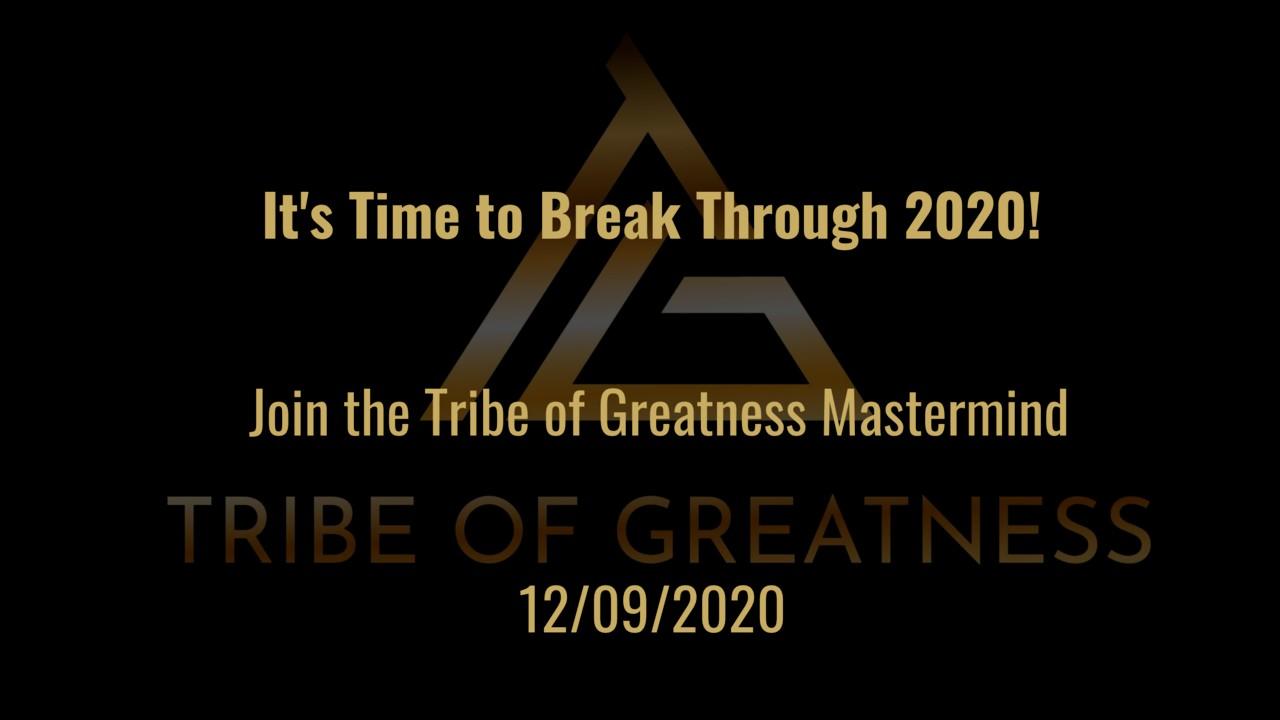 It's Time to Break Through 2020!

Join the Tribe of Greatness Mastermind

TRIBE OF GREATNESS

12/09/2020